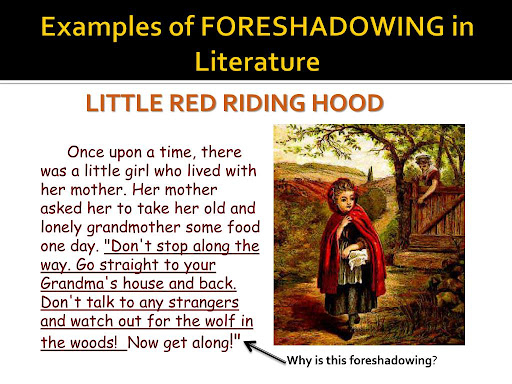 Examples of FORESHADOWING in Literature

LITTLE RED RIDING HOOD

Once upon a time, there was a little girl who lived with her mother. Her mother asked her to take her old and lonely grandmother some food one day. "Don't stop along the way. Go straight to your Grandma's house and back. Don't talk to any strangers and watch out for the wolf in the woods! Now get along!"

Why is this foreshadowing?